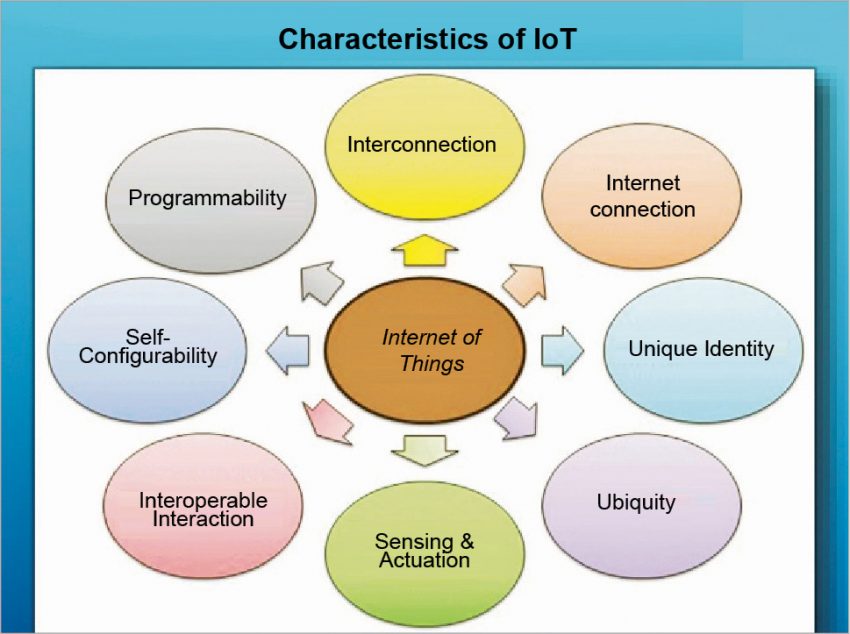 Characteristics of IoT

Internet of Things

Interconnection

Internet connection

Unique Identity

Ubiquity

Sensing & Actuation

Interoperable Interaction

Self-Configurability

Programmability